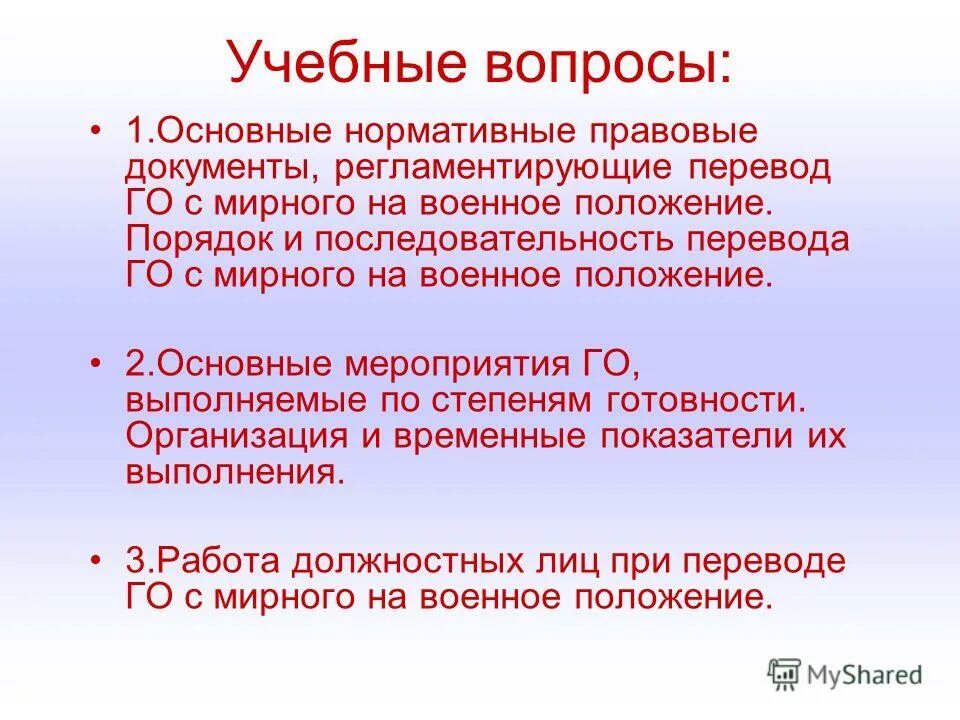 Учебные вопросы:

• 1.Основные нормативные правовые документы, регламентирующие перевод ГО с мирного на военное положение. Порядок и последовательность перевода ГО с мирного на военное положение.

• 2.Основные мероприятия ГО, выполняемые по степеням готовности. Организация и временные показатели их выполнения.

• 3.Работа должностных лиц при переводе ГО с мирного на военное положение.

MyShared